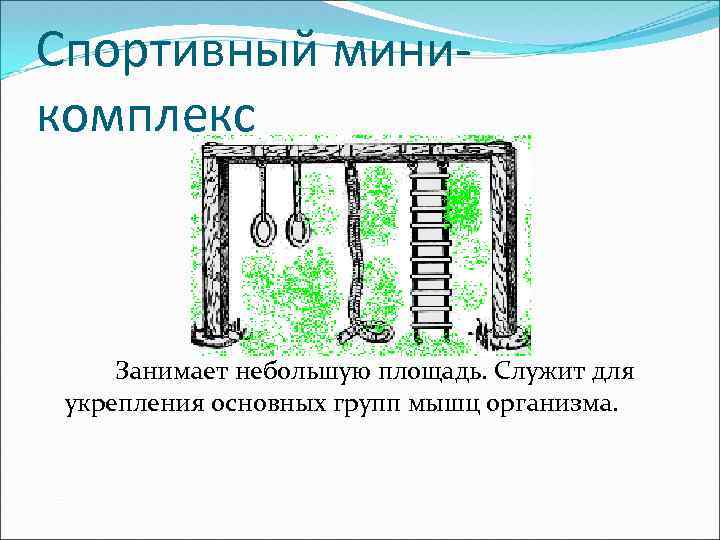 Спортивный мини-комплекс

Занимает небольшую площадь. Служит для укрепления основных групп мышц организма.